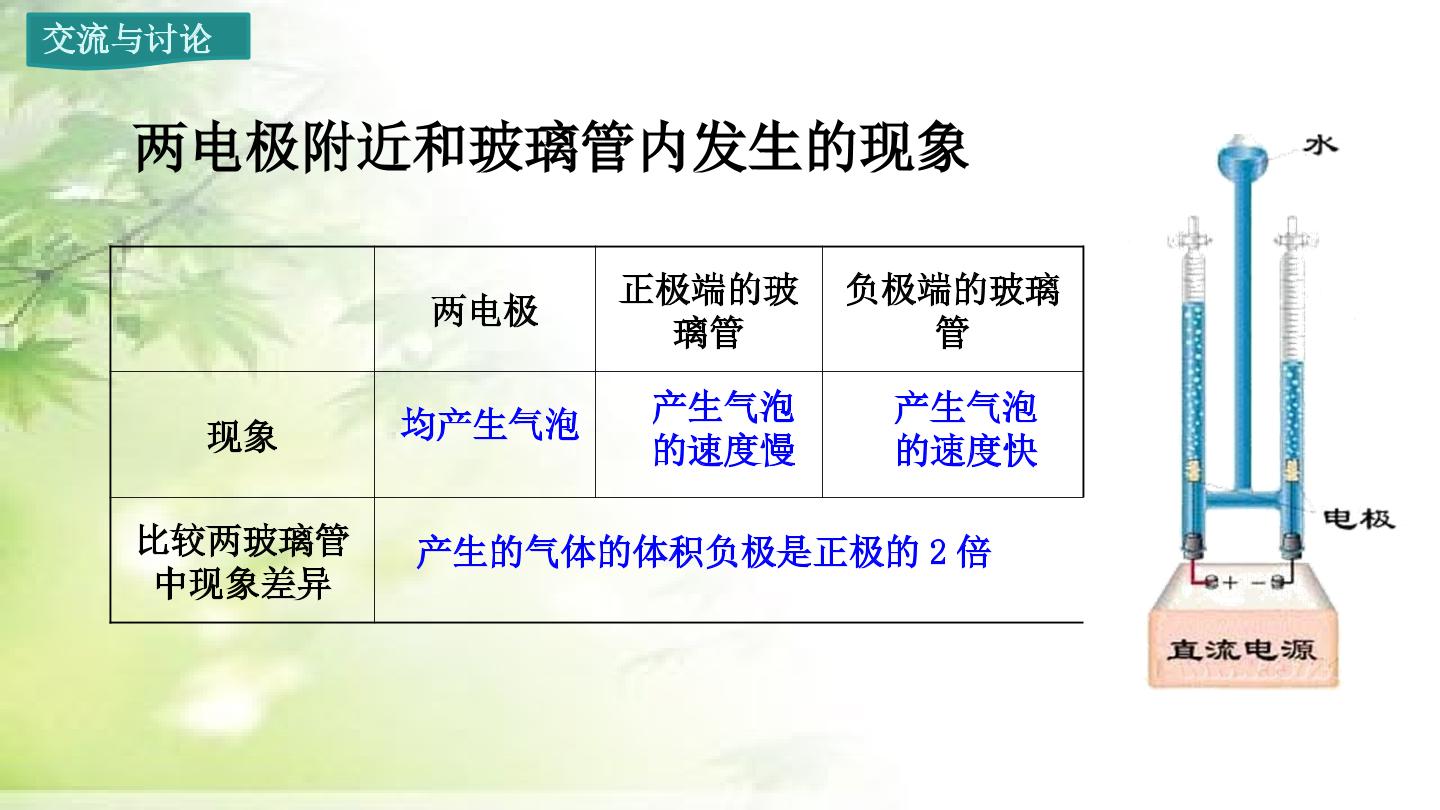 交流与讨论

两电极附近和玻璃管内发生的现象

|  | 两电极 | 正极端的玻璃管 | 负极端的玻璃管 |
|---|---|---|---|
| 现象 | 均产生气泡 | 产生气泡的速度慢 | 产生气泡的速度快 |
| 比较两玻璃管中现象差异 | 产生的气体的体积负极是正极的2倍 |  |  |

水

电极

+ -

直流电源